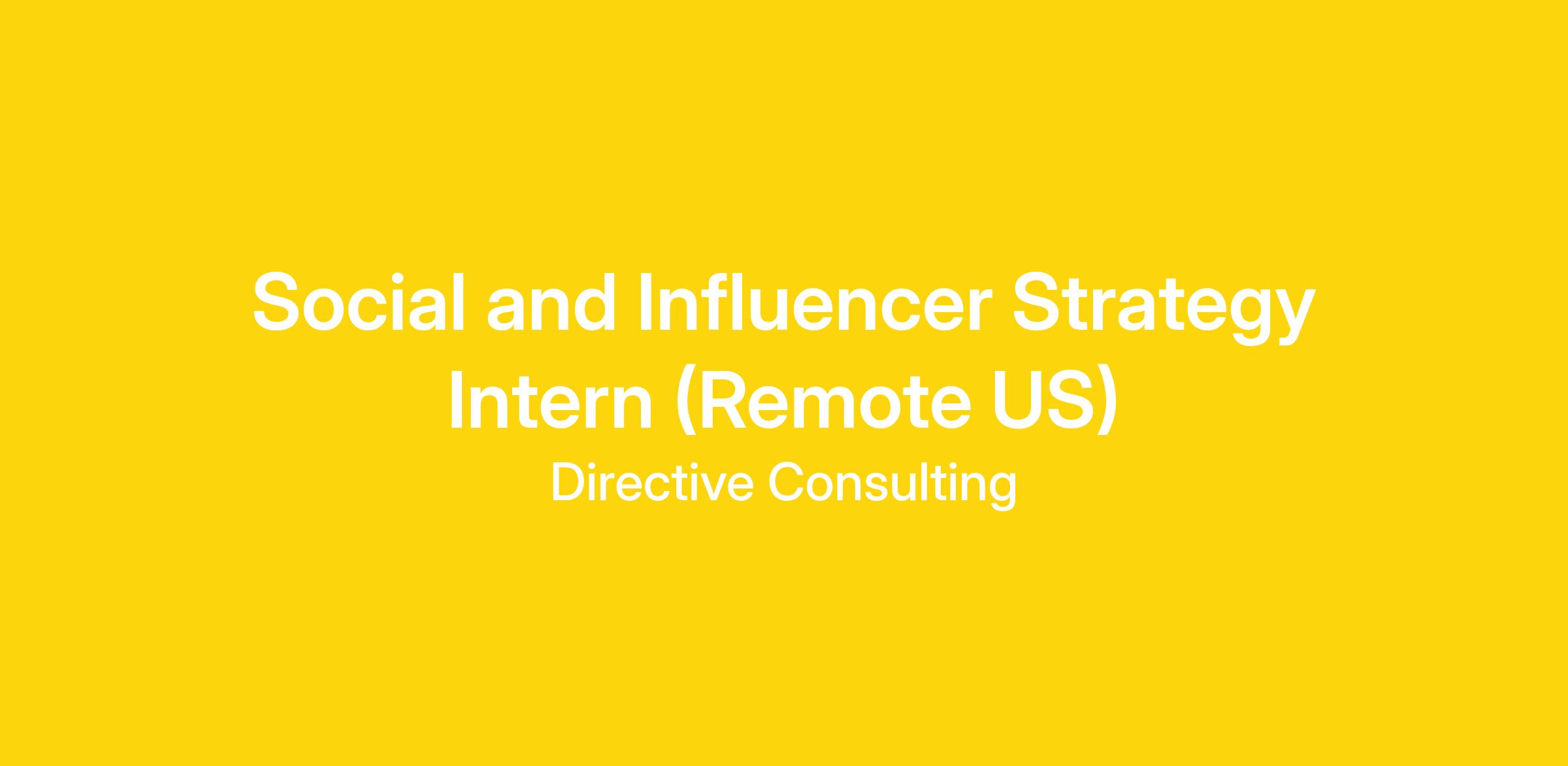 Social and Influencer Strategy Intern (Remote US)

Directive Consulting